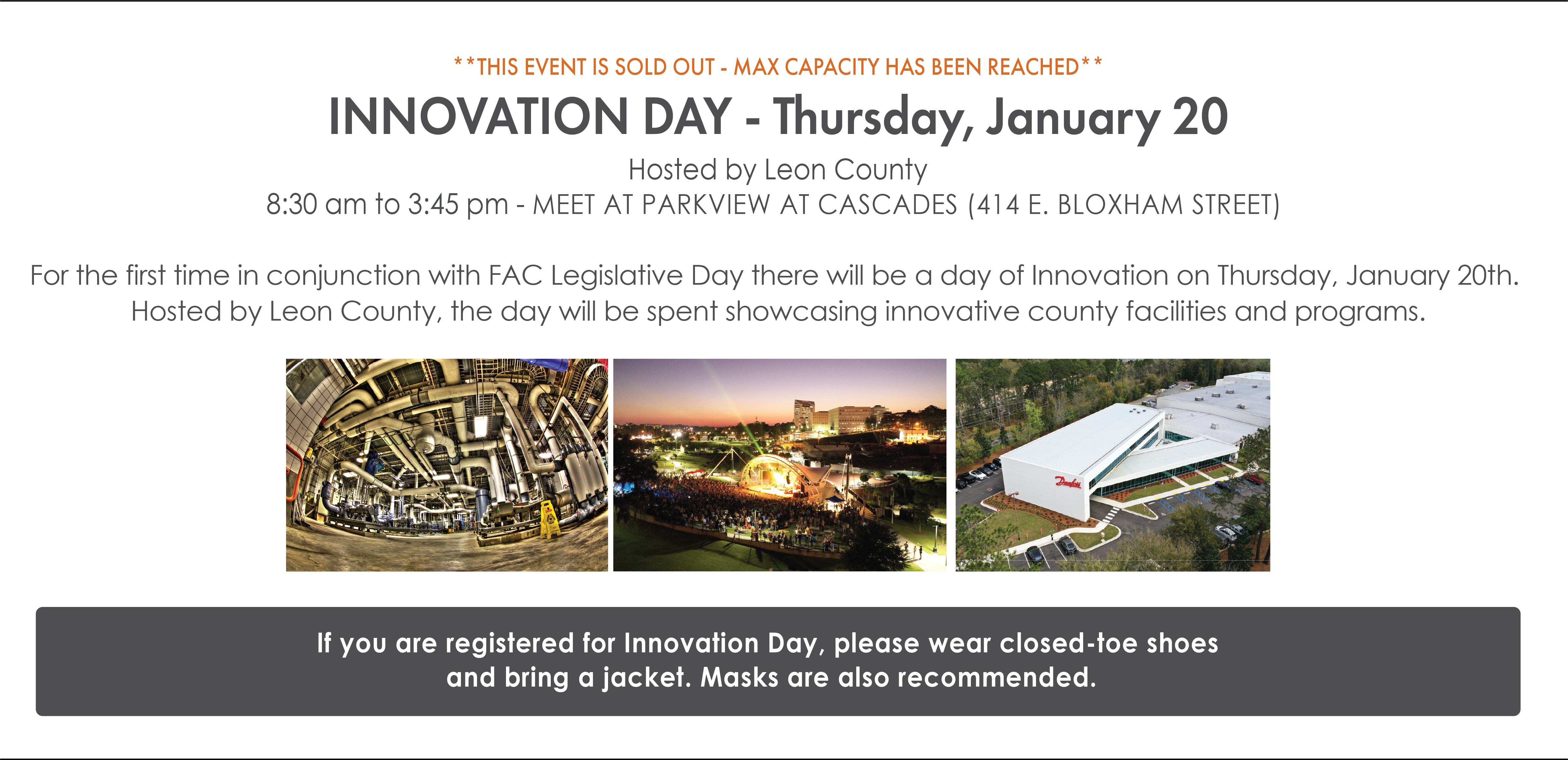 **THIS EVENT IS SOLD OUT - MAX CAPACITY HAS BEEN REACHED**

INNOVATION DAY - Thursday, January 20

Hosted by Leon County
8:30 am to 3:45 pm - MEET AT PARKVIEW AT CASCADES (414 E. BLOXHAM STREET)

For the first time in conjunction with FAC Legislative Day there will be a day of Innovation on Thursday, January 20th. Hosted by Leon County, the day will be spent showcasing innovative county facilities and programs.

Danfoss

If you are registered for Innovation Day, please wear closed-toe shoes and bring a jacket. Masks are also recommended.